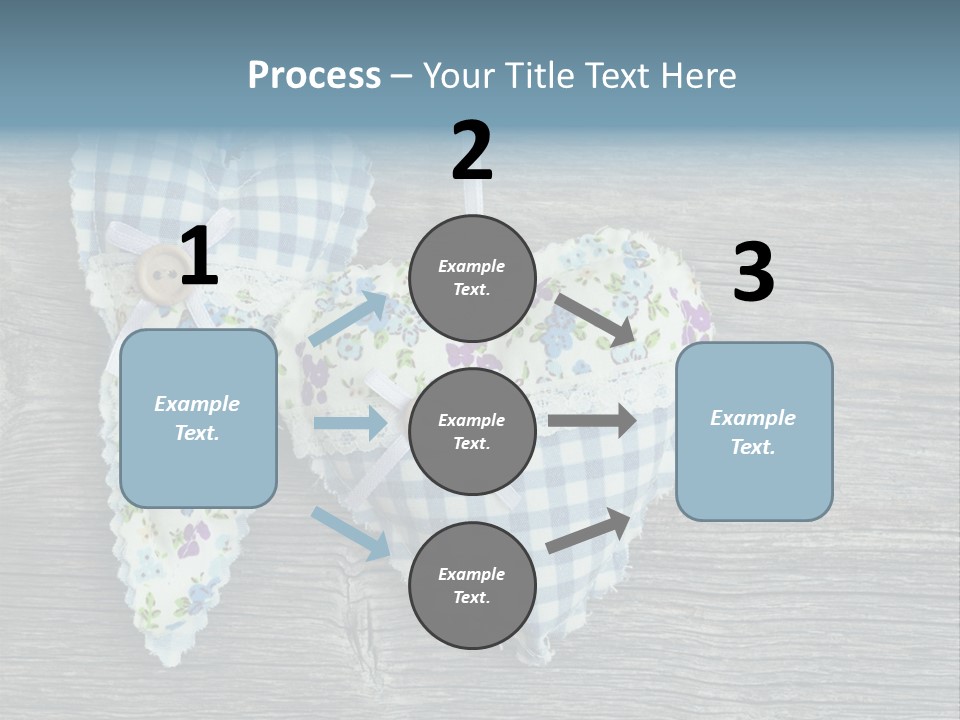 Process – Your Title Text Here

1

Example Text.

2

Example Text.

Example Text.

Example Text.

3

Example Text.